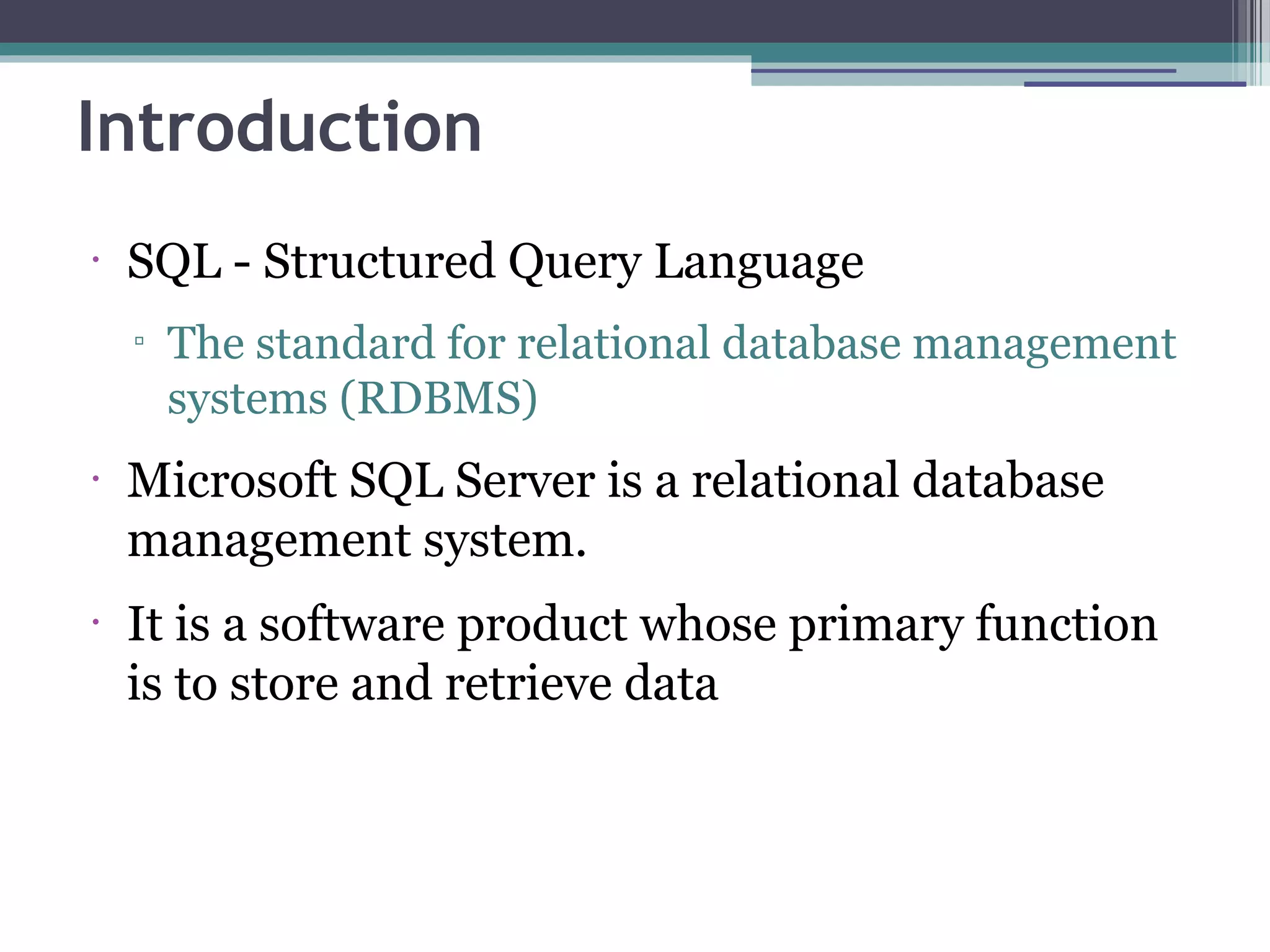 Introduction

• SQL - Structured Query Language
▫ The standard for relational database management systems (RDBMS)

• Microsoft SQL Server is a relational database management system.

• It is a software product whose primary function is to store and retrieve data